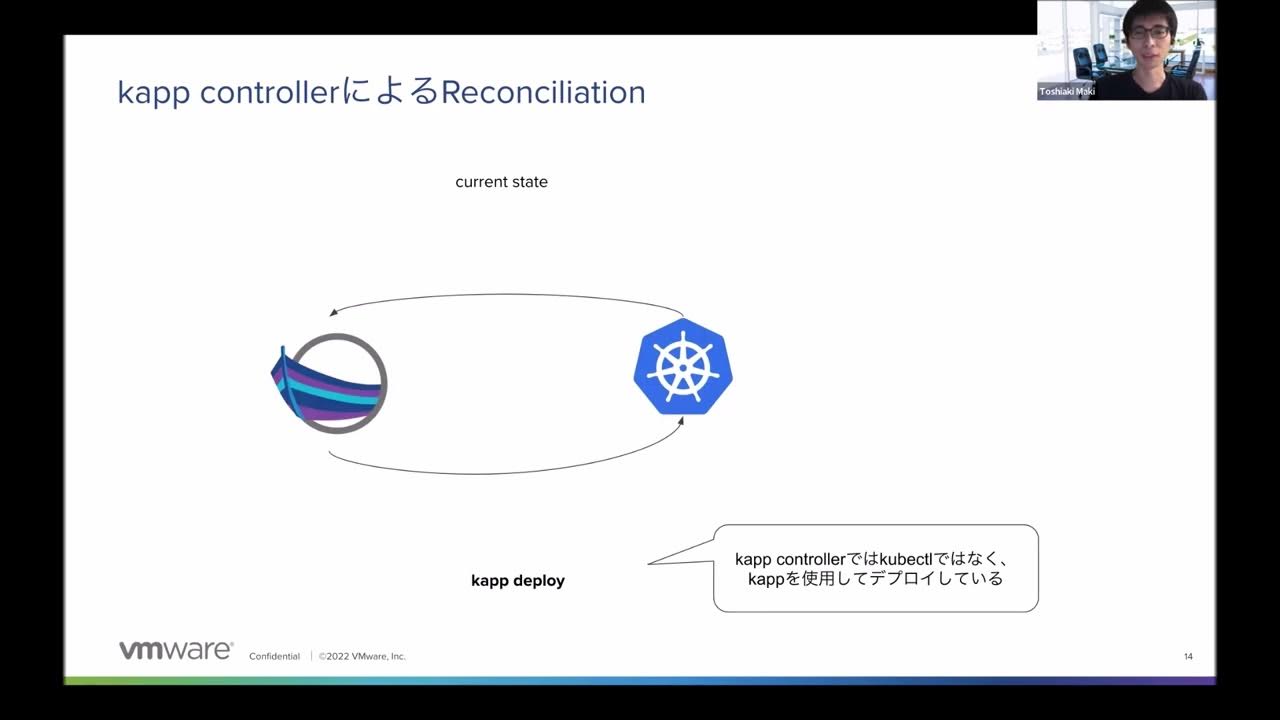 Toshiaki Maki

kapp controllerによるReconciliation

current state

kapp deploy

kapp controllerではkubectlではなく、kappを使用してデプロイしている

vmware

Confidential | ©2022 VMware, Inc.

14